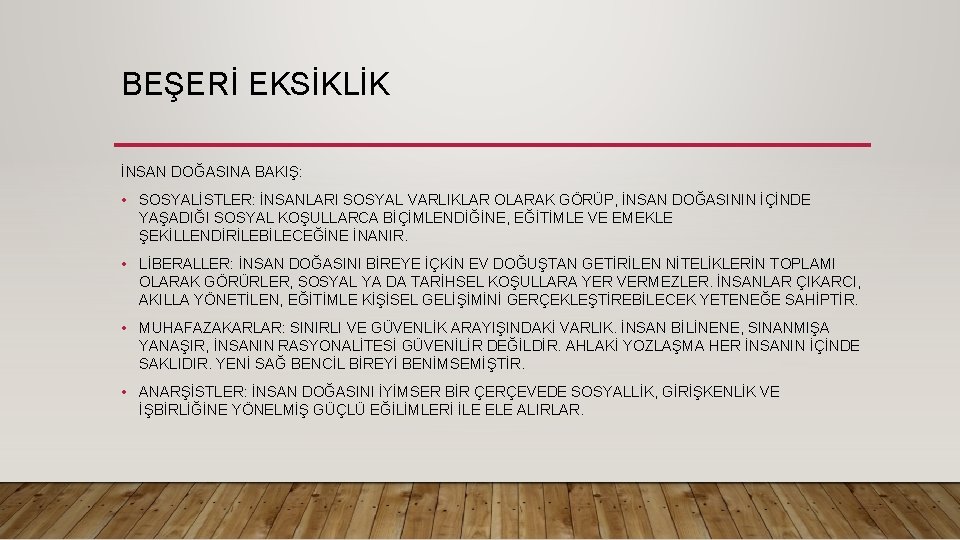 BEŞERİ EKSİKLİK

İNSAN DOĞASINA BAKIŞ:

• SOSYALİSTLER: İNSANLARI SOSYAL VARLIKLAR OLARAK GÖRÜP, İNSAN DOĞASININ İÇİNDE YAŞADIĞI SOSYAL KOŞULLARCA BİÇİMLENDİĞİNE, EĞİTİMLE VE EMEKLE ŞEKİLLENDİRİLEBİLECEĞİNE İNANIR.

• LİBERALLER: İNSAN DOĞASINI BİREYE İÇKİN EV DOĞUŞTAN GETİRİLEN NİTELİKLERİN TOPLAMI OLARAK GÖRÜRLER, SOSYAL YA DA TARİHSEL KOŞULLARA YER VERMEZLER. İNSANLAR ÇIKARCI, AKILLA YÖNETİLEN, EĞİTİMLE KİŞİSEL GELİŞİMİNİ GERÇEKLEŞTİREBİLECEK YETENEĞE SAHİPTİR.

• MUHAFAZAKARLAR: SINIRLI VE GÜVENLİK ARAYIŞINDAKİ VARLIK. İNSAN BİLİNENE, SINANMIŞA YANAŞIR, İNSANIN RASYONALİTESİ GÜVENİLİR DEĞİLDİR. AHLAKİ YOZLAŞMA HER İNSANIN İÇİNDE SAKLIDIR. YENİ SAĞ BENCİL BİREYİ BENİMSEMİŞTİR.

• ANARŞİSTLER: İNSAN DOĞASINI İYİMSER BİR ÇERÇEVEDE SOSYALLİK, GİRİŞKENLİK VE İŞBİRLİĞİNE YÖNELMİŞ GÜÇLÜ EĞİLİMLERİ İLE ELE ALIRLAR.